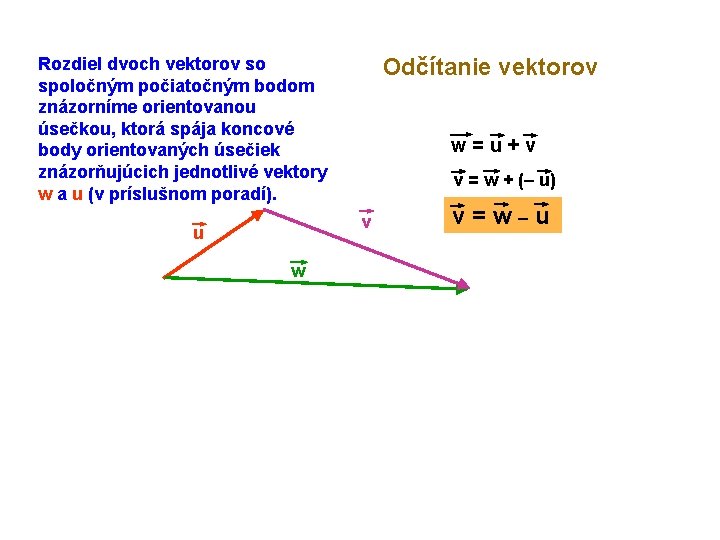 Rozdiel dvoch vektorov so spoločným počiatočným bodom znázorníme orientovanou úsečkou, ktorá spája koncové body orientovaných úsečiek znázorňujúcich jednotlivé vektory w a u (v príslušnom poradí).

Odčítanie vektorov

$\vec{w} = \vec{u} + \vec{v}$

$\vec{v} = \vec{w} + (-\vec{u})$

$\vec{v} = \vec{w} - \vec{u}$

$\vec{u}$

$\vec{v}$

$\vec{w}$